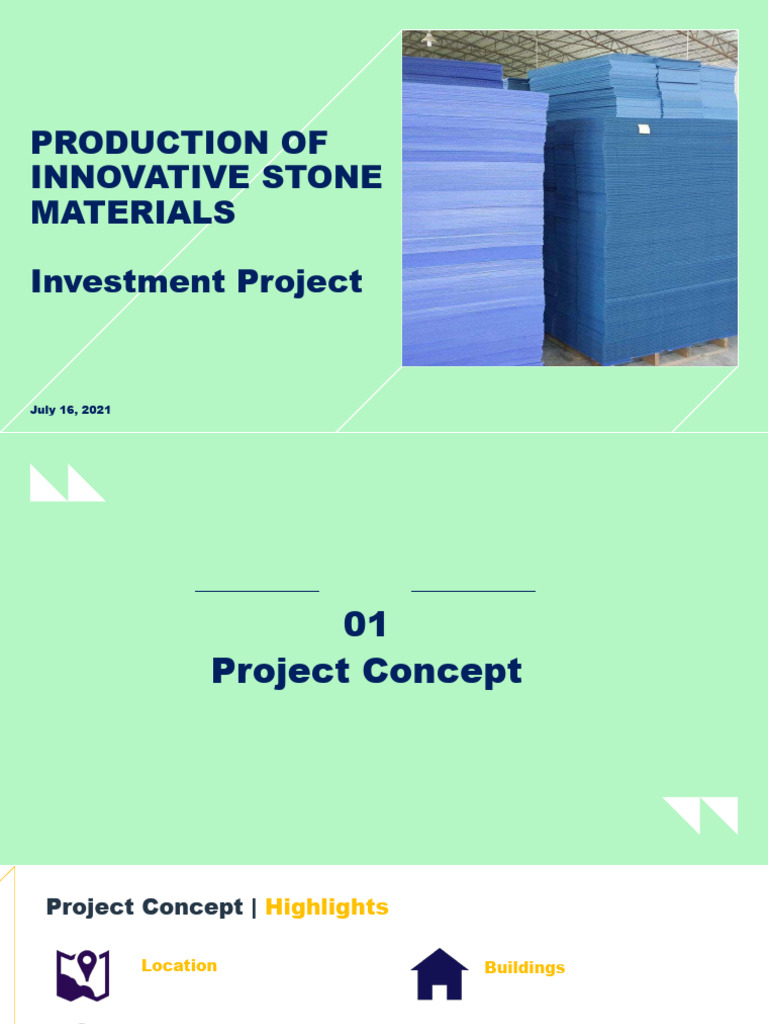 PRODUCTION OF INNOVATIVE STONE MATERIALS

Investment Project

July 16, 2021

01
Project Concept

Project Concept | Highlights

Location

Buildings